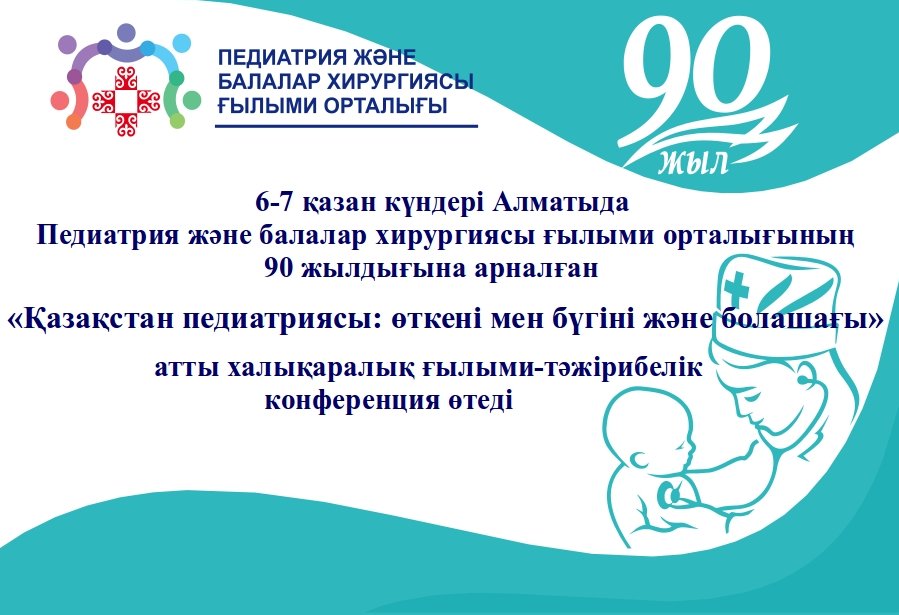 ПЕДИАТРИЯ ЖӘНЕ БАЛАЛАР ХИРУРГИЯСЫ ҒЫЛЫМИ ОРТАЛЫҒЫ

90 ЖЫЛ

6-7 қазан күндері Алматыда
Педиатрия және балалар хирургиясы ғылыми орталығының 90 жылдығына арналған

«Қазақстан педиатриясы: өткені мен бүгіні және болашағы»

атты халықаралық ғылыми-тәжірибелік конференция өтеді